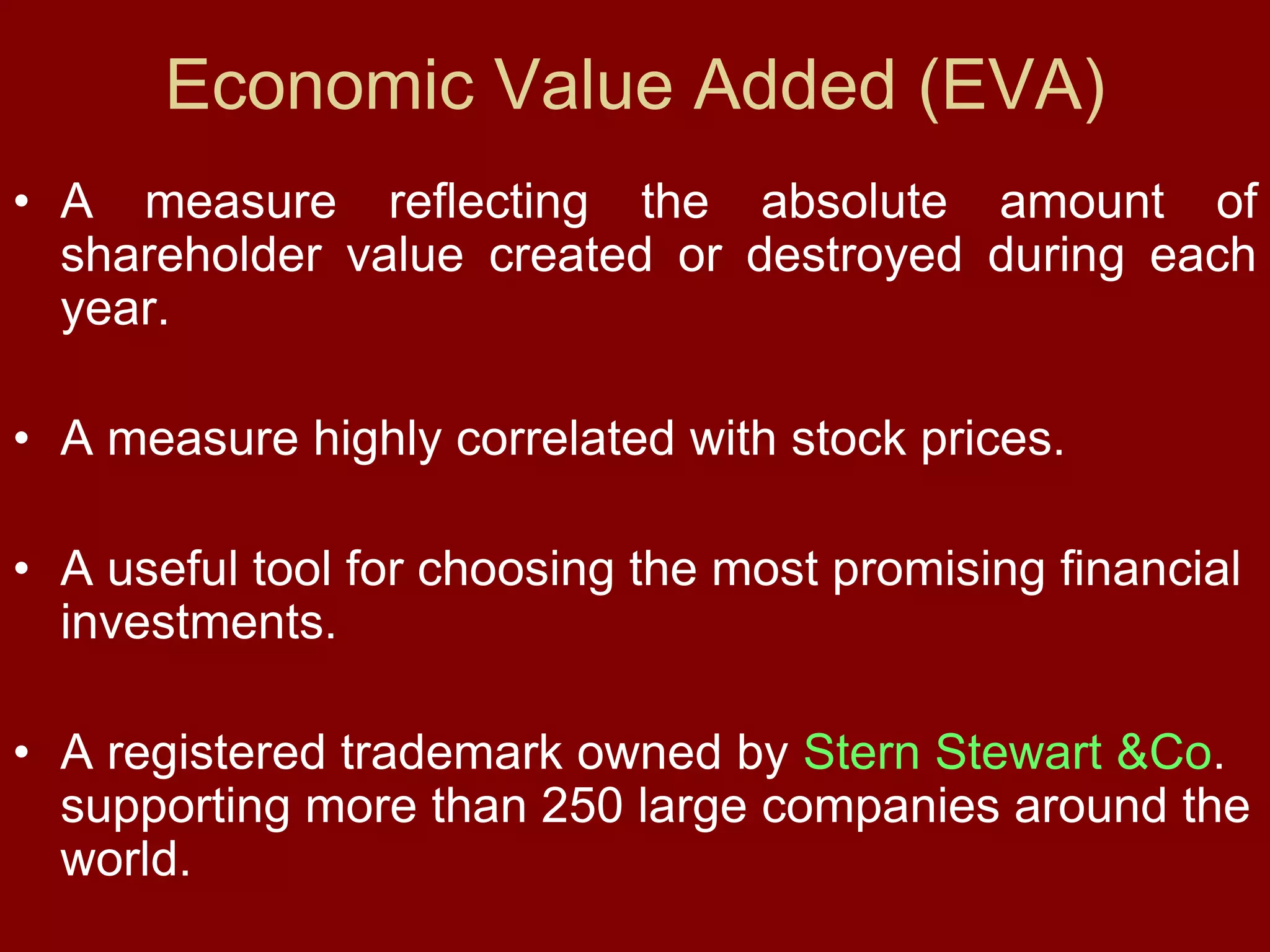 Economic Value Added (EVA)

• A measure reflecting the absolute amount of shareholder value created or destroyed during each year.

• A measure highly correlated with stock prices.

• A useful tool for choosing the most promising financial investments.

• A registered trademark owned by Stern Stewart &Co. supporting more than 250 large companies around the world.